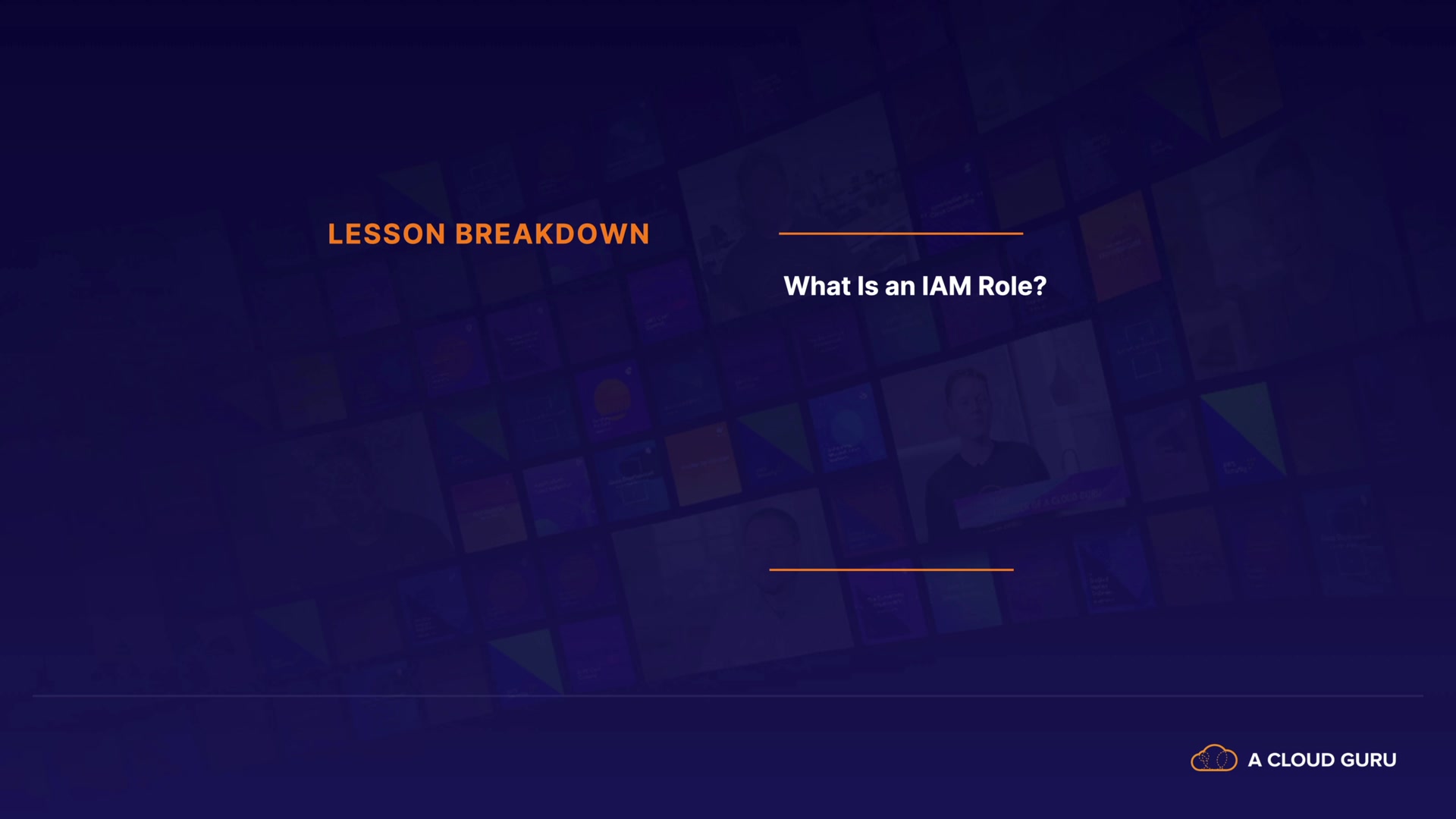 LESSON BREAKDOWN

What Is an IAM Role?

A CLOUD GURU